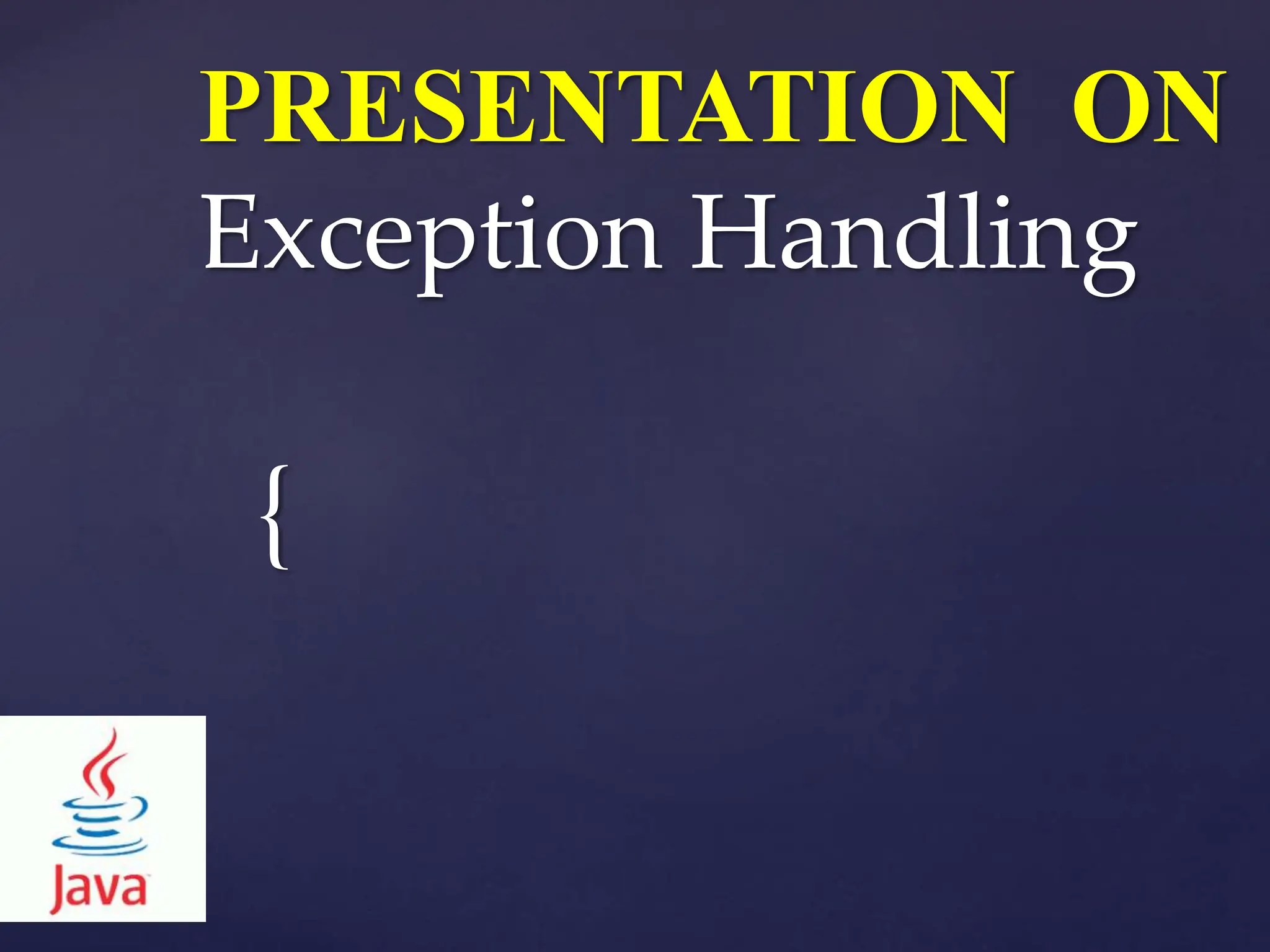 PRESENTATION ON
Exception Handling

{

Java